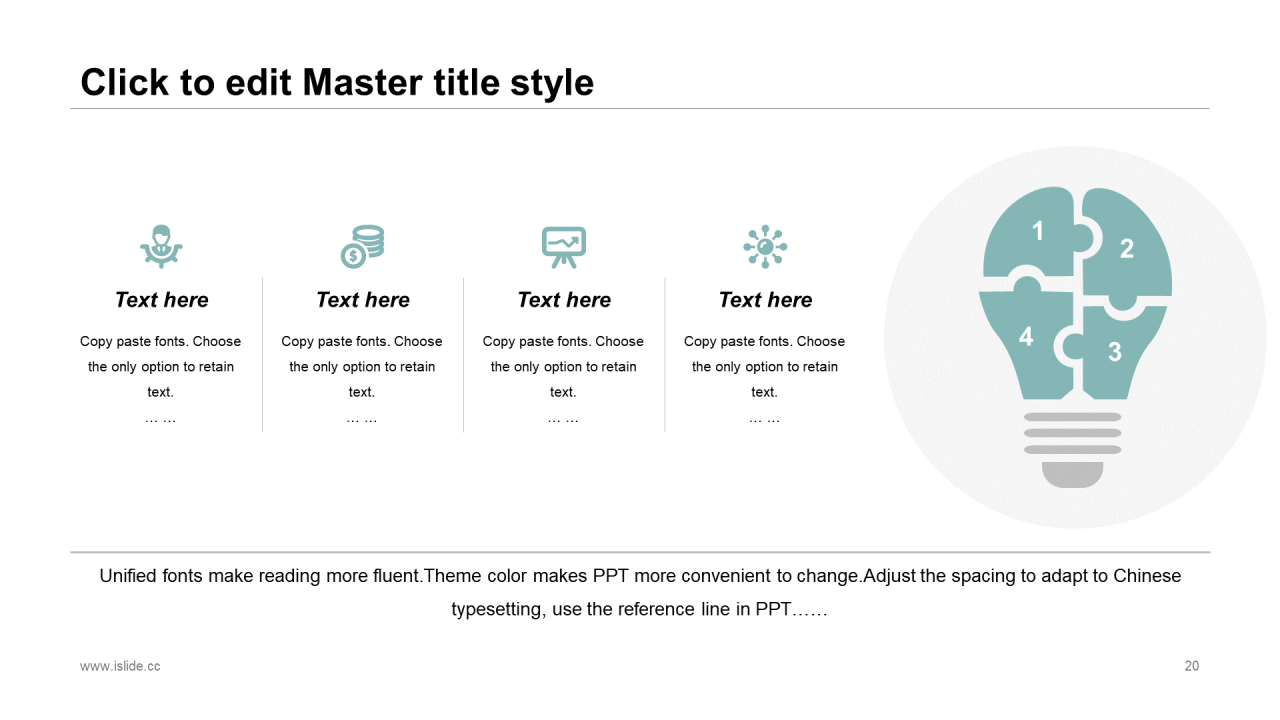 Click to edit Master title style

Text here

Copy paste fonts. Choose the only option to retain text.

… …

Text here

Copy paste fonts. Choose the only option to retain text.

… …

Text here

Copy paste fonts. Choose the only option to retain text.

… …

Text here

Copy paste fonts. Choose the only option to retain text.

… …

1
2
4
3

Unified fonts make reading more fluent.Theme color makes PPT more convenient to change.Adjust the spacing to adapt to Chinese typesetting, use the reference line in PPT……

www.islide.cc

20